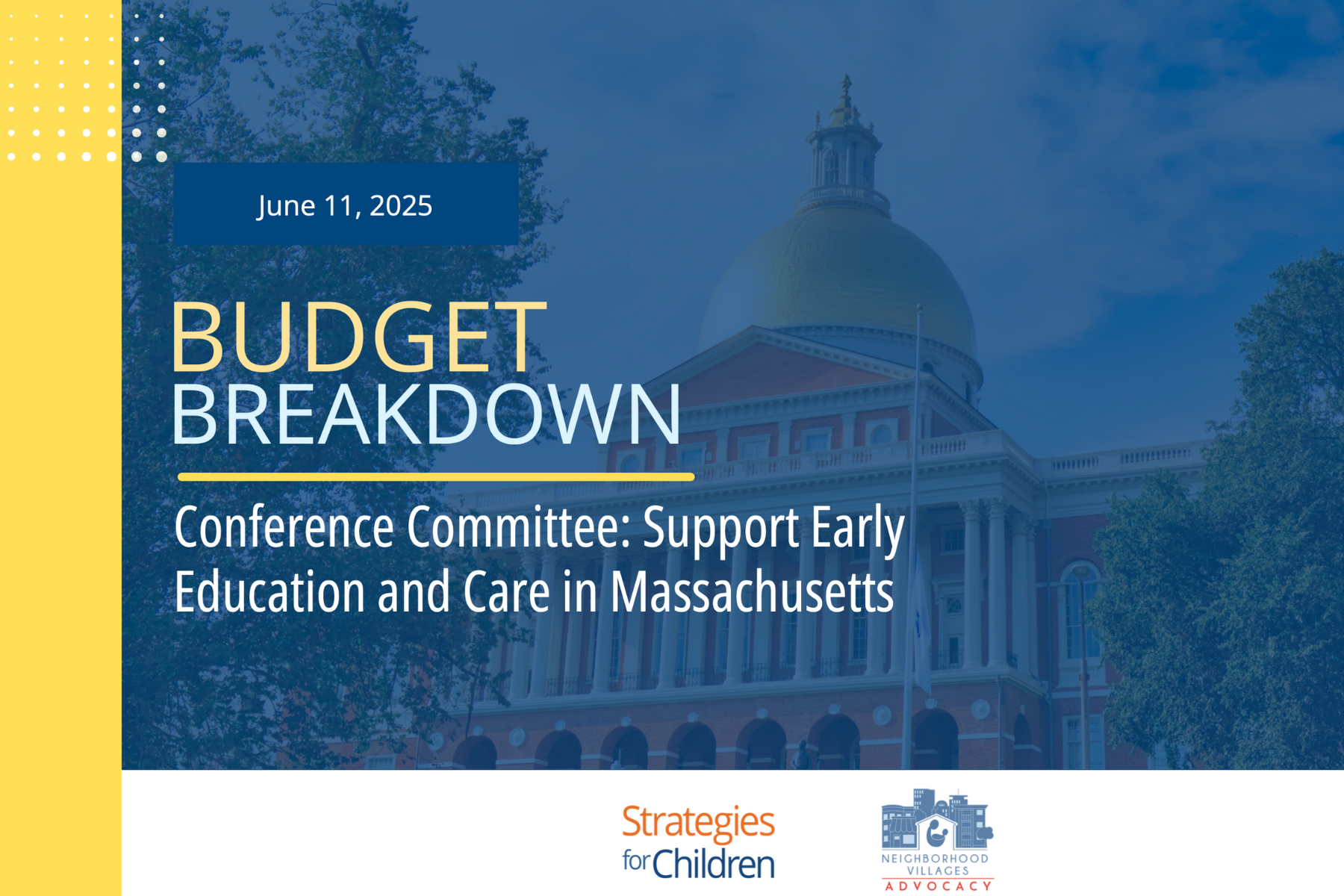 June 11, 2025

BUDGET
BREAKDOWN

Conference Committee: Support Early Education and Care in Massachusetts

Strategies for Children

NEIGHBORHOOD VILLAGES
ADVOCACY